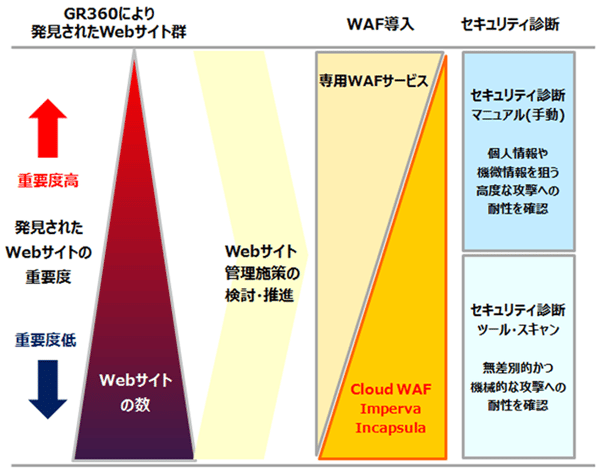 GR360により
発見されたWebサイト群

WAF導入

セキュリティ診断

重要度高

発見された
Webサイトの
重要度

重要度低

Webサイト
の数

Webサイト
管理施策の
検討・推進

専用WAFサービス

Cloud WAF
Imperva
Incapsula

セキュリティ診断
マニュアル(手動)

個人情報や
機微情報を狙う
高度な攻撃への
耐性を確認

セキュリティ診断
ツール・スキャン

無差別的かつ
機械的な攻撃への
耐性を確認